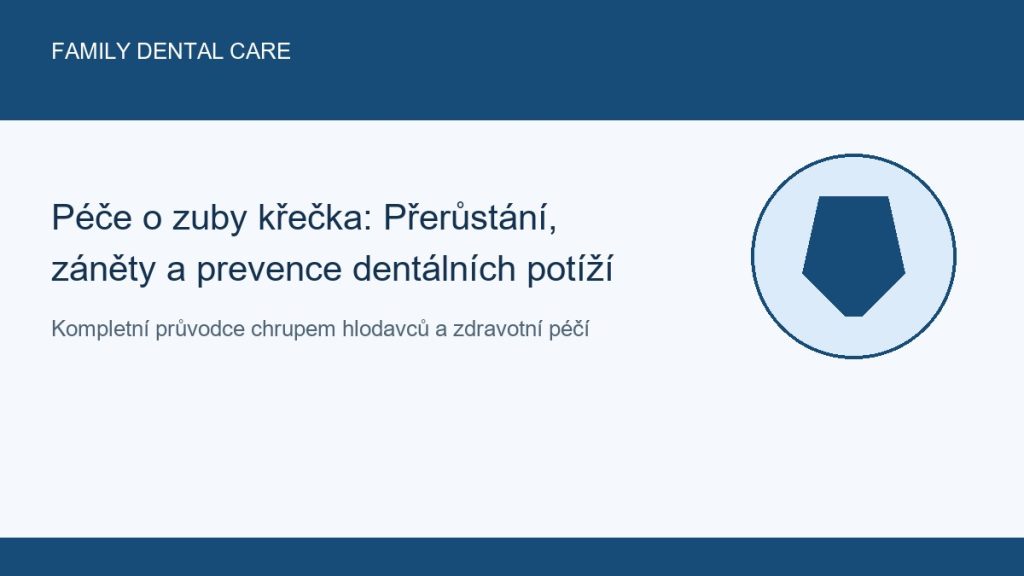 FAMILY DENTAL CARE

Péče o zuby křečka: Přerůstání, záněty a prevence dentálních potíží

Kompletní průvodce chrupem hlodavců a zdravotní péčí